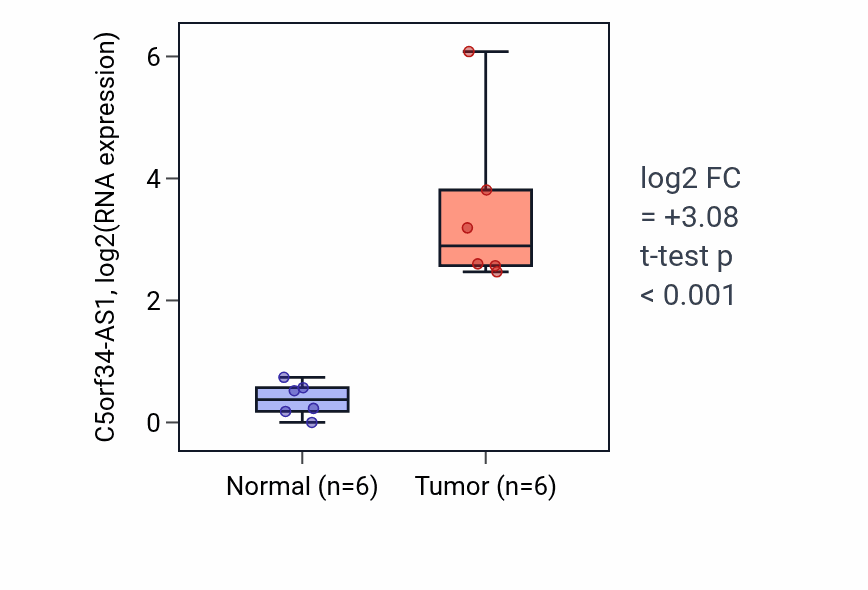 C5orf34-AS1, log2(RNA expression)

6
4
2
0

Normal (n=6)
Tumor (n=6)

log2 FC
= +3.08
t-test p
< 0.001